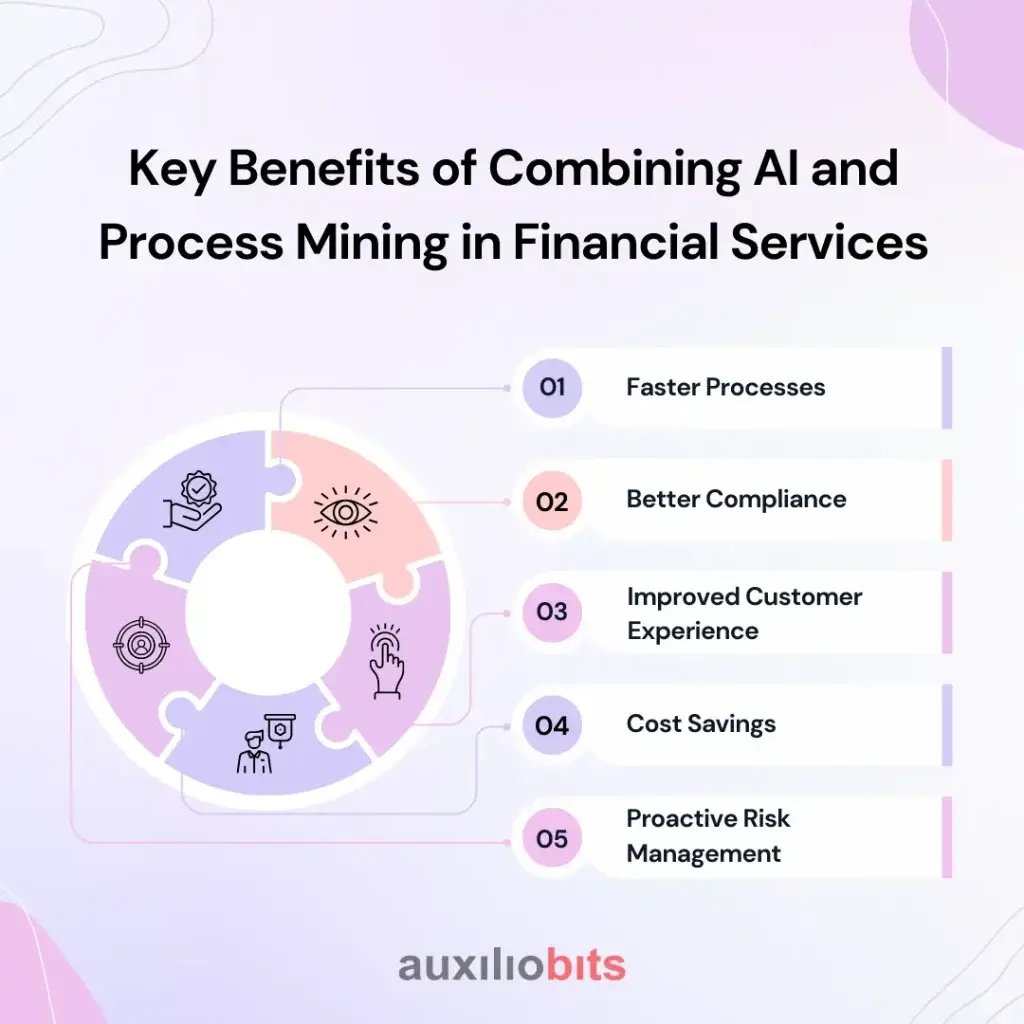 Key Benefits of Combining AI and Process Mining in Financial Services

01 Faster Processes

02 Better Compliance

03 Improved Customer Experience

04 Cost Savings

05 Proactive Risk Management

auxiliobits